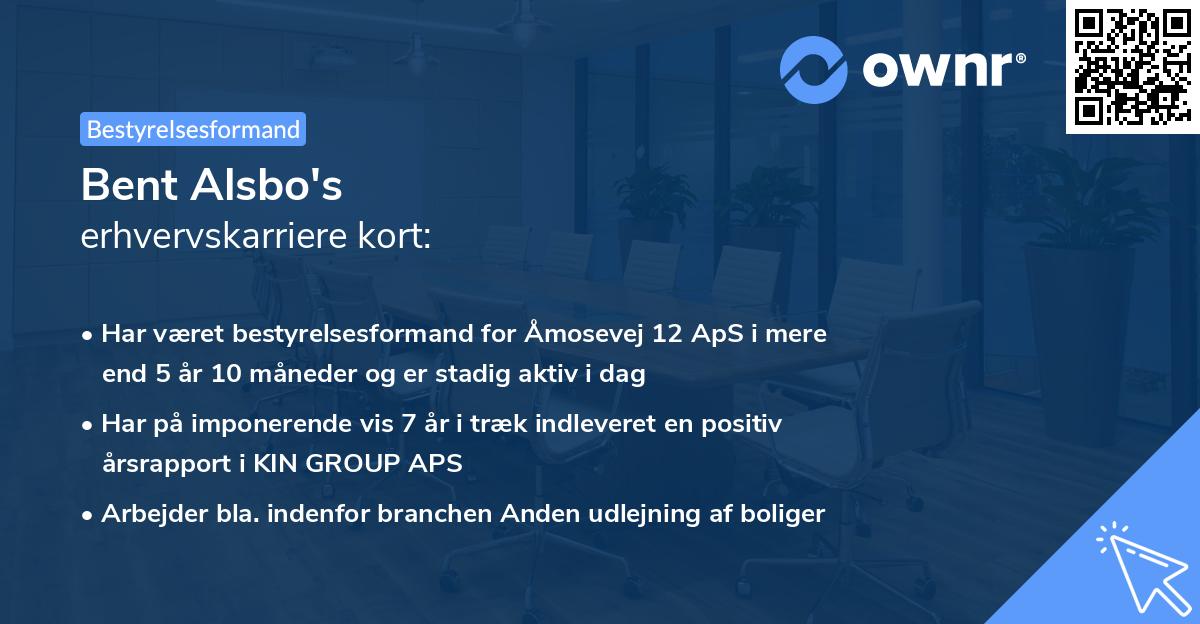 ownr®

Bestyrelsesformand

Bent Alsbo's
erhvervskarriere kort:

• Har været bestyrelsesformand for Åmosevej 12 ApS i mere end 5 år 10 måneder og er stadig aktiv i dag

• Har på imponerende vis 7 år i træk indleveret en positiv årsrapport i KIN GROUP APS

• Arbejder bla. indenfor branchen Anden udlejning af boliger